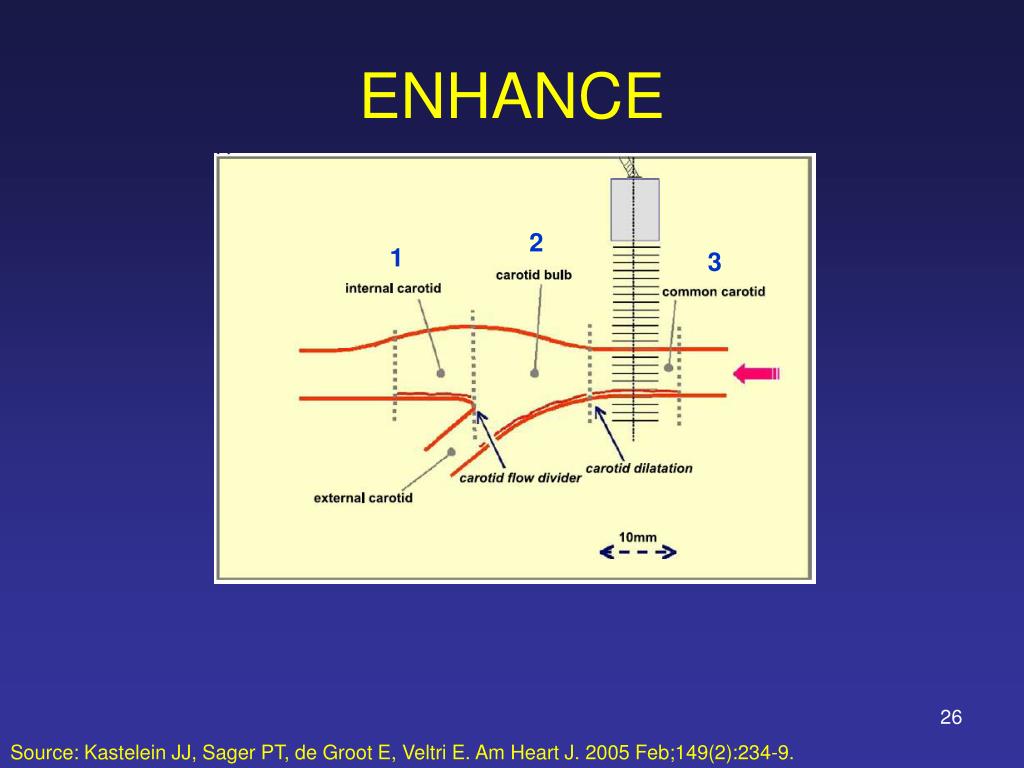 ENHANCE

1
internal carotid

2
carotid bulb

3
common carotid

external carotid

carotid flow divider

carotid dilatation

10mm

26

Source: Kastelein JJ, Sager PT, de Groot E, Veltri E. Am Heart J. 2005 Feb;149(2):234-9.